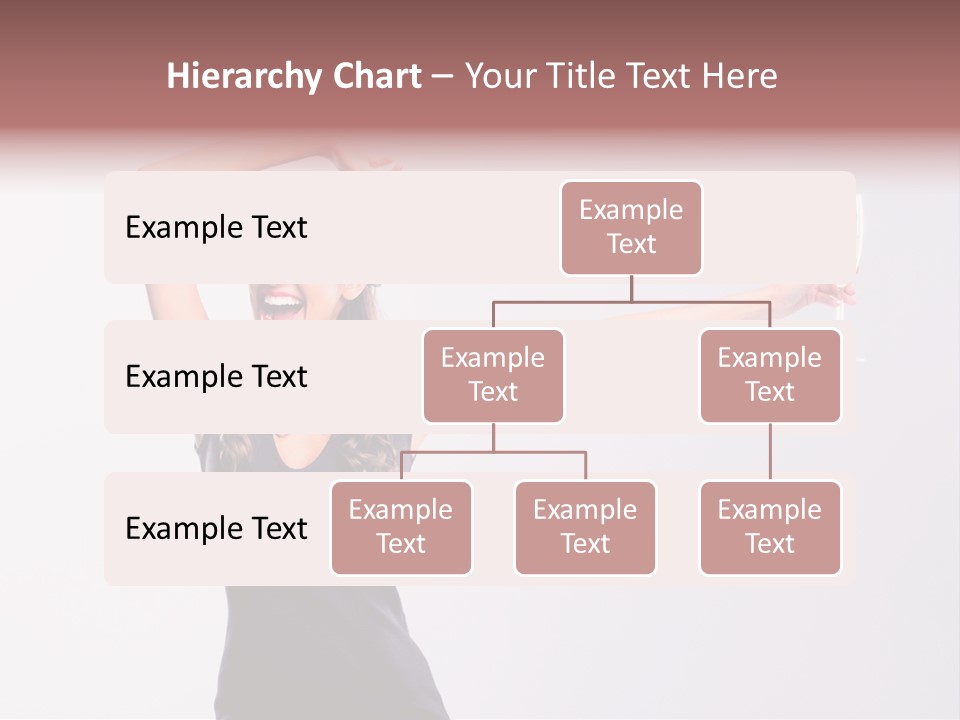 Hierarchy Chart – Your Title Text Here

Example Text

Example Text

Example Text

Example Text

Example Text

Example Text

Example Text

Example Text

Example Text